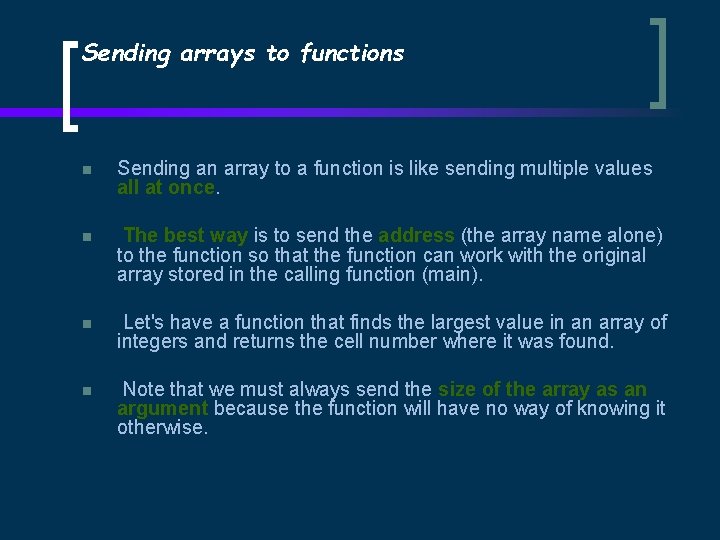 Sending arrays to functions

Sending an array to a function is like sending multiple values all at once.

The best way is to send the address (the array name alone) to the function so that the function can work with the original array stored in the calling function (main).

Let's have a function that finds the largest value in an array of integers and returns the cell number where it was found.

Note that we must always send the size of the array as an argument because the function will have no way of knowing it otherwise.